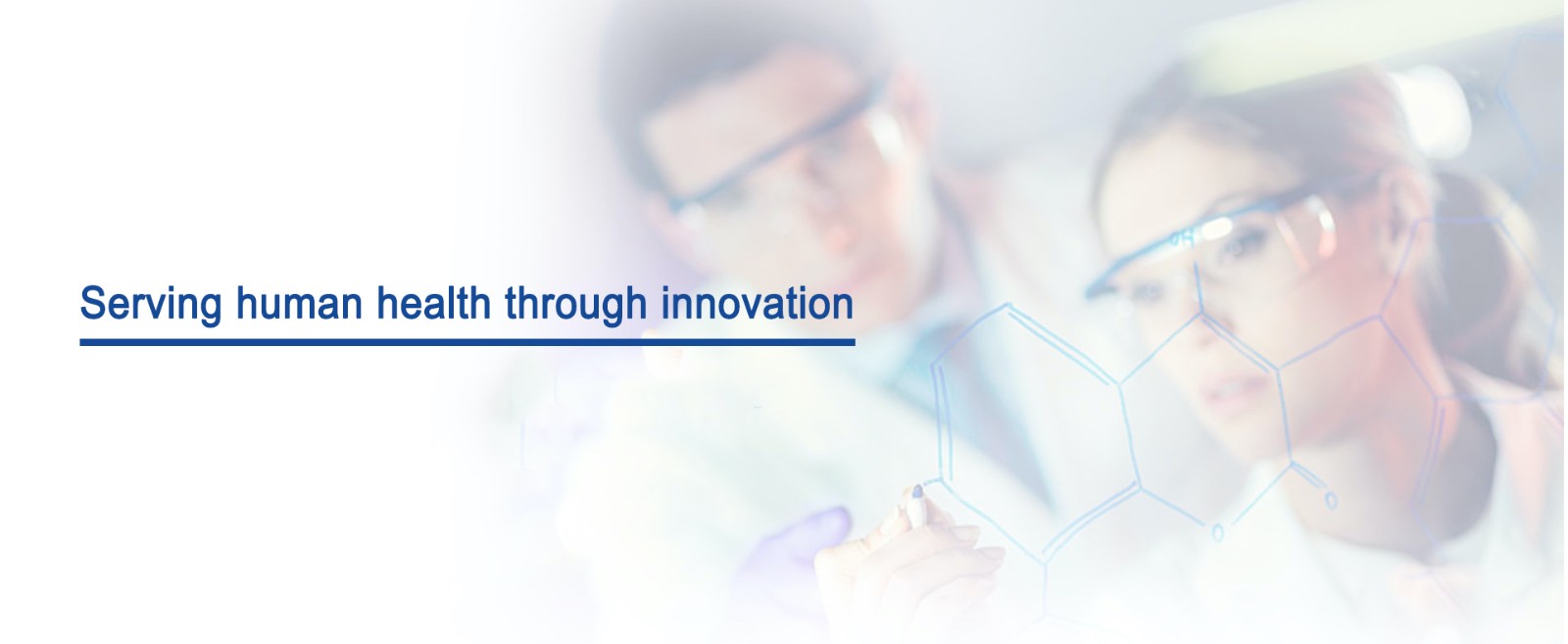 Serving human health through innovation